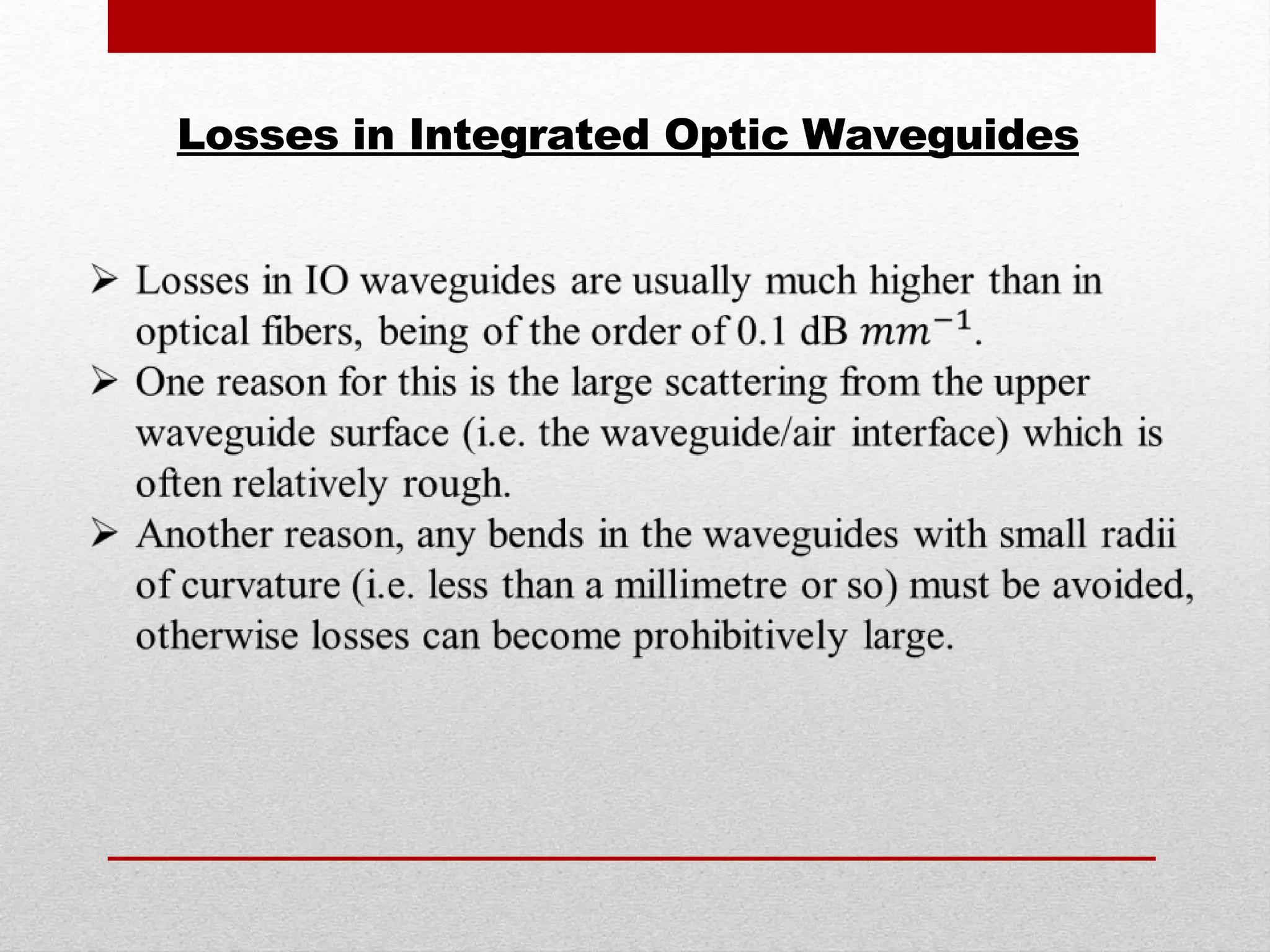 Losses in Integrated Optic Waveguides

➢ Losses in IO waveguides are usually much higher than in optical fibers, being of the order of 0.1 dB $mm^{-1}$.

➢ One reason for this is the large scattering from the upper waveguide surface (i.e. the waveguide/air interface) which is often relatively rough.

➢ Another reason, any bends in the waveguides with small radii of curvature (i.e. less than a millimetre or so) must be avoided, otherwise losses can become prohibitively large.